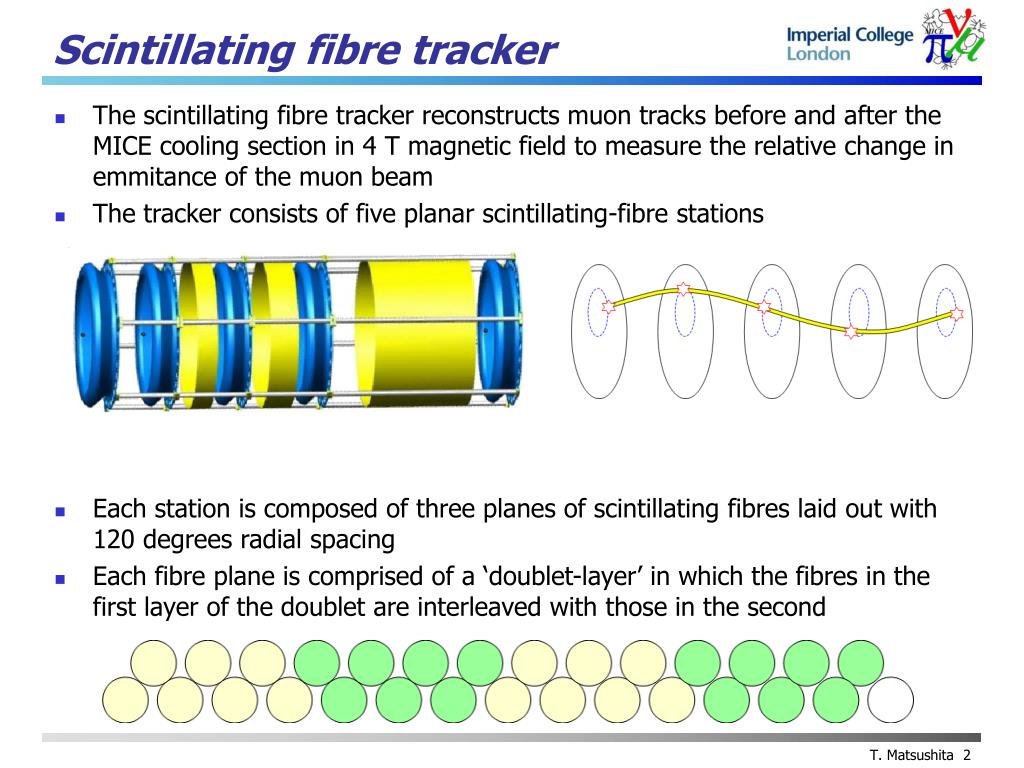 Scintillating fibre tracker

Imperial College London

MICE

- The scintillating fibre tracker reconstructs muon tracks before and after the MICE cooling section in 4 T magnetic field to measure the relative change in emmitance of the muon beam
- The tracker consists of five planar scintillating-fibre stations

- Each station is composed of three planes of scintillating fibres laid out with 120 degrees radial spacing
- Each fibre plane is comprised of a ‘doublet-layer’ in which the fibres in the first layer of the doublet are interleaved with those in the second

T. Matsushita 2